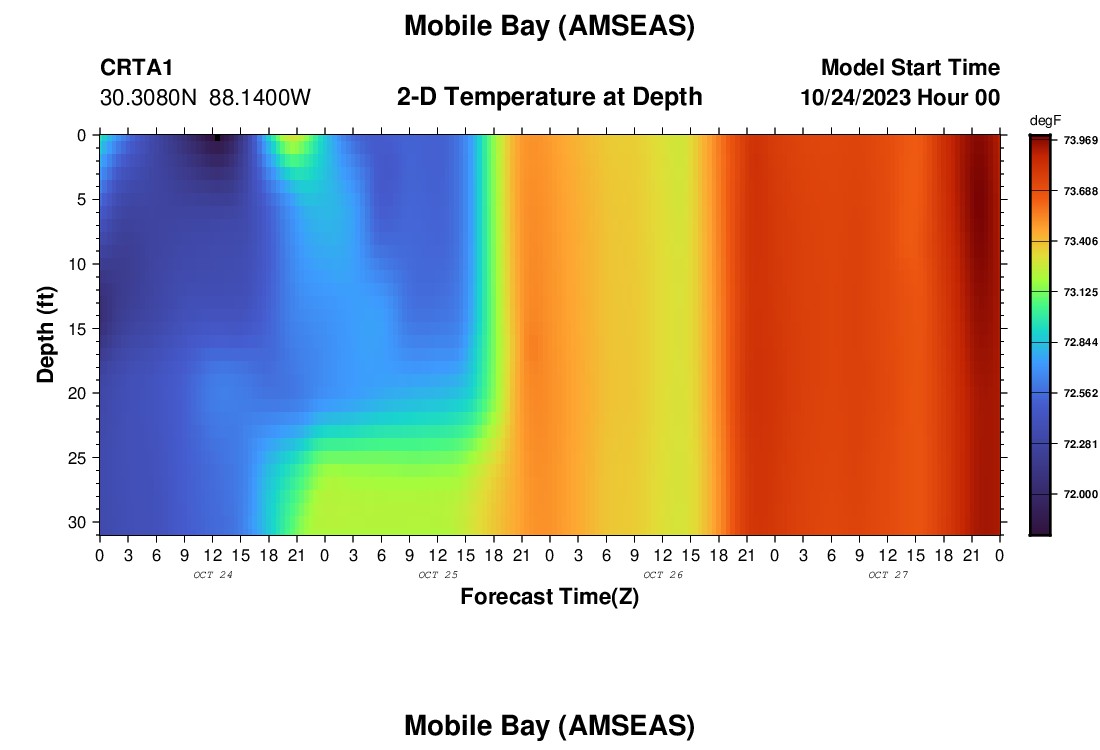 Mobile Bay (AMSEAS)

CRTA1
30.3080N 88.1400W

2-D Temperature at Depth

Model Start Time
10/24/2023 Hour 00

degF
73.969
73.688
73.406
73.125
72.844
72.562
72.281
72.000

Depth (ft)
0
5
10
15
20
25
30

0 3 6 9 12 15 18 21 0 3 6 9 12 15 18 21 0 3 6 9 12 15 18 21 0 3 6 9 12 15 18 21 0
OCT 24
OCT 25
OCT 26
OCT 27

Forecast Time(Z)

Mobile Bay (AMSEAS)